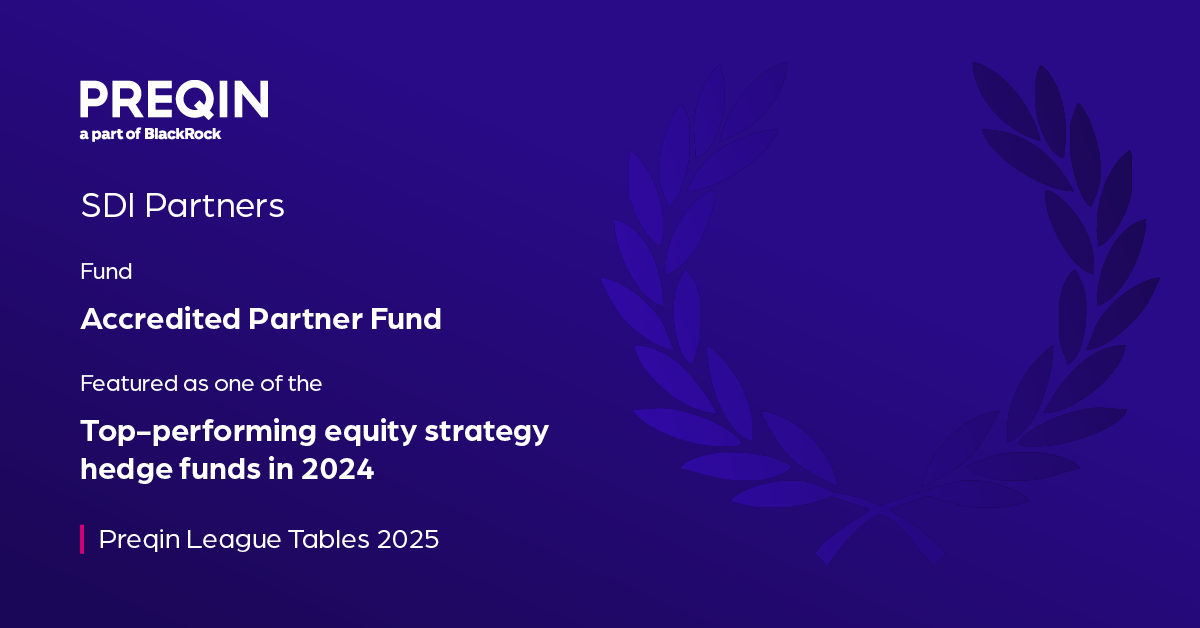 PREQIN
a part of BlackRock

SDI Partners

Fund

Accredited Partner Fund

Featured as one of the

Top-performing equity strategy hedge funds in 2024

Preqin League Tables 2025